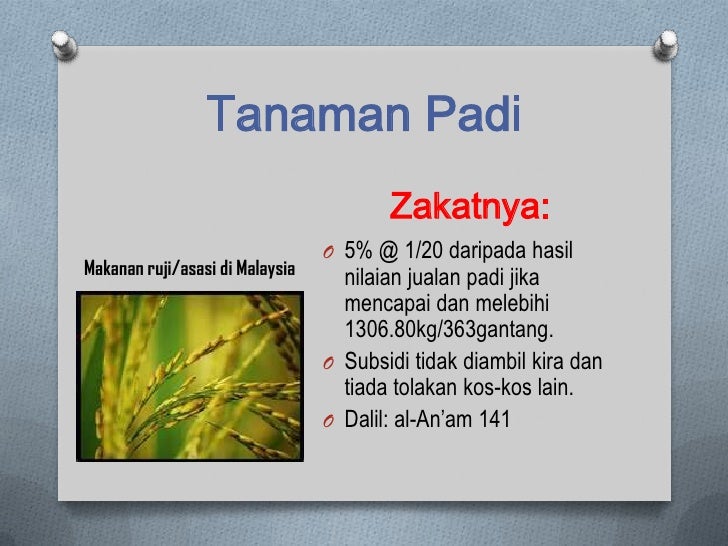 Tanaman Padi

Makanan ruji/asasi di Malaysia

Zakatnya:

O 5% @ 1/20 daripada hasil nilaian jualan padi jika mencapai dan melebihi 1306.80kg/363gantang.

O Subsidi tidak diambil kira dan tiada tolakan kos-kos lain.

O Dalil: al-An'am 141